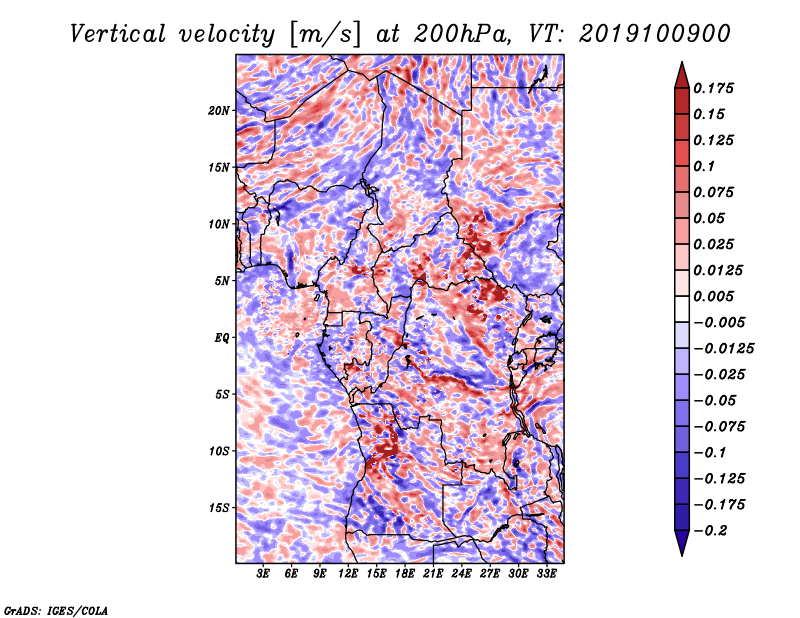 Vertical velocity [m/s] at 200hPa, VT: 2019100900

20N
15N
10N
5N
EQ
5S
10S
15S

3E 6E 9E 12E 15E 18E 21E 24E 27E 30E 33E

0.175
0.15
0.125
0.1
0.075
0.05
0.025
0.0125
0.005
−0.005
−0.0125
−0.025
−0.05
−0.075
−0.1
−0.125
−0.175
−0.2

GrADS: IGES/COLA